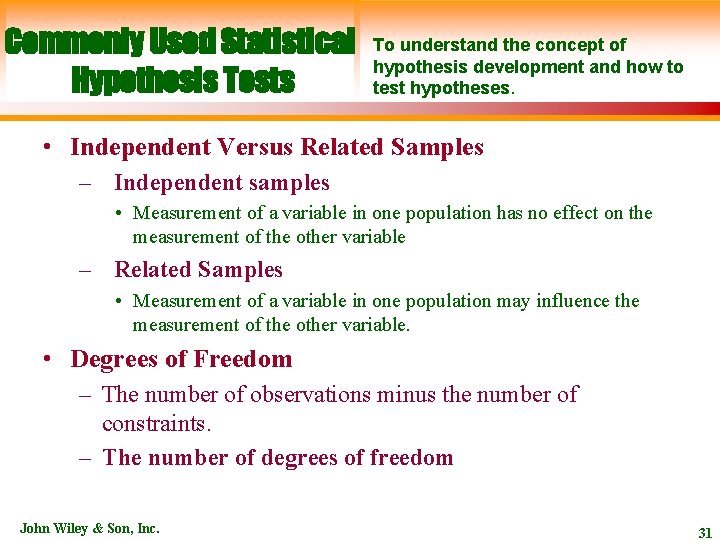 Commonly Used Statistical Hypothesis Tests

To understand the concept of hypothesis development and how to test hypotheses.

• Independent Versus Related Samples
– Independent samples
• Measurement of a variable in one population has no effect on the measurement of the other variable
– Related Samples
• Measurement of a variable in one population may influence the measurement of the other variable.
• Degrees of Freedom
– The number of observations minus the number of constraints.
– The number of degrees of freedom

John Wiley & Son, Inc.

31